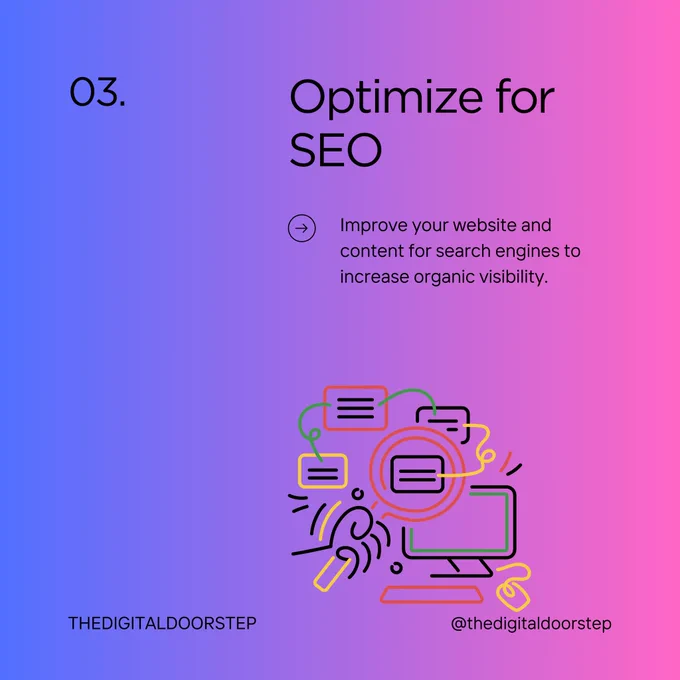 03.

Optimize for SEO

Improve your website and content for search engines to increase organic visibility.

THEDIGITALDOORSTEP

@thedigitaldoorstep